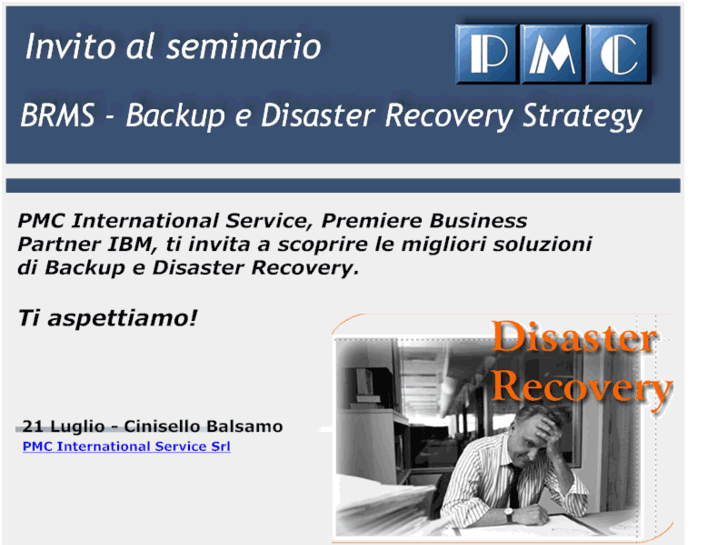 Invito al seminario

PMC

BRMS - Backup e Disaster Recovery Strategy

PMC International Service, Premiere Business Partner IBM, ti invita a scoprire le migliori soluzioni di Backup e Disaster Recovery.

Ti aspettiamo!

Disaster Recovery

21 Luglio - Cinisello Balsamo
PMC International Service Srl